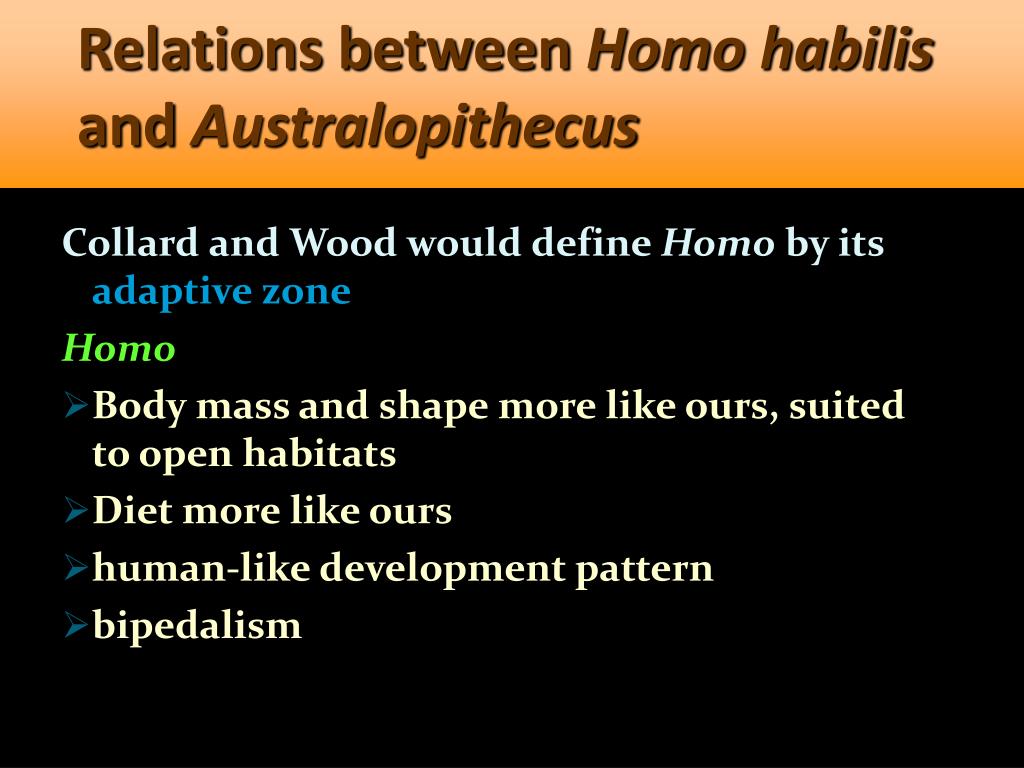 Relations between Homo habilis and Australopithecus

Collard and Wood would define Homo by its adaptive zone

Homo

➢ Body mass and shape more like ours, suited to open habitats
➢ Diet more like ours
➢ human-like development pattern
➢ bipedalism